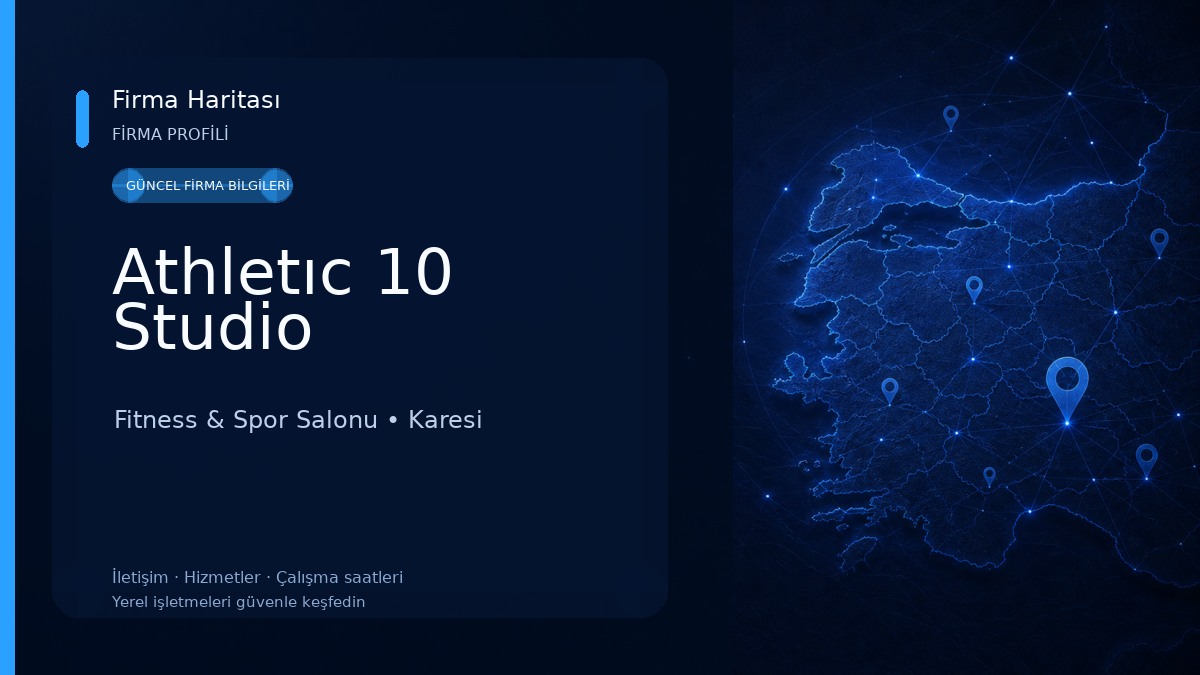 Firma Haritası
FİRMA PROFİLİ

GÜNCEL FİRMA BİLGİLERİ

Athletıc 10 Studio

Fitness & Spor Salonu • Karesi

İletişim · Hizmetler · Çalışma saatleri
Yerel işletmeleri güvenle keşfedin